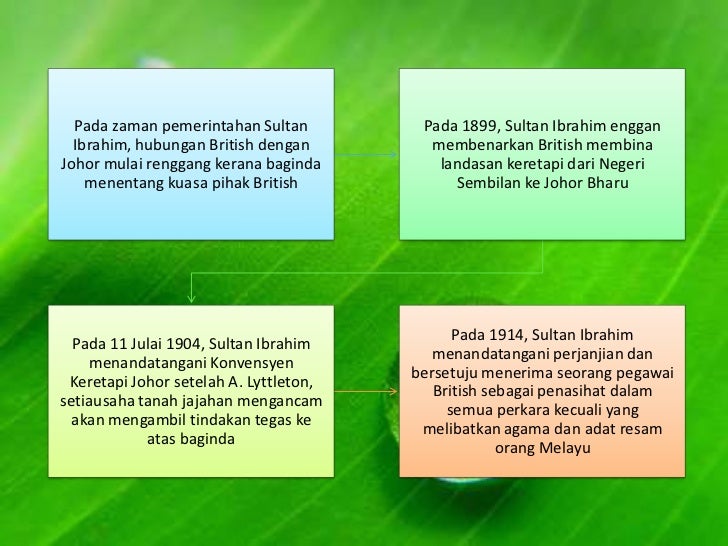 Pada zaman pemerintahan Sultan Ibrahim, hubungan British dengan Johor mulai renggang kerana baginda menentang kuasa pihak British

Pada 1899, Sultan Ibrahim enggan membenarkan British membina landasan keretapi dari Negeri Sembilan ke Johor Bharu

Pada 11 Julai 1904, Sultan Ibrahim menandatangani Konvensyen Keretapi Johor setelah A. Lyttleton, setiausaha tanah jajahan mengancam akan mengambil tindakan tegas ke atas baginda

Pada 1914, Sultan Ibrahim menandatangani perjanjian dan bersetuju menerima seorang pegawai British sebagai penasihat dalam semua perkara kecuali yang melibatkan agama dan adat resam orang Melayu